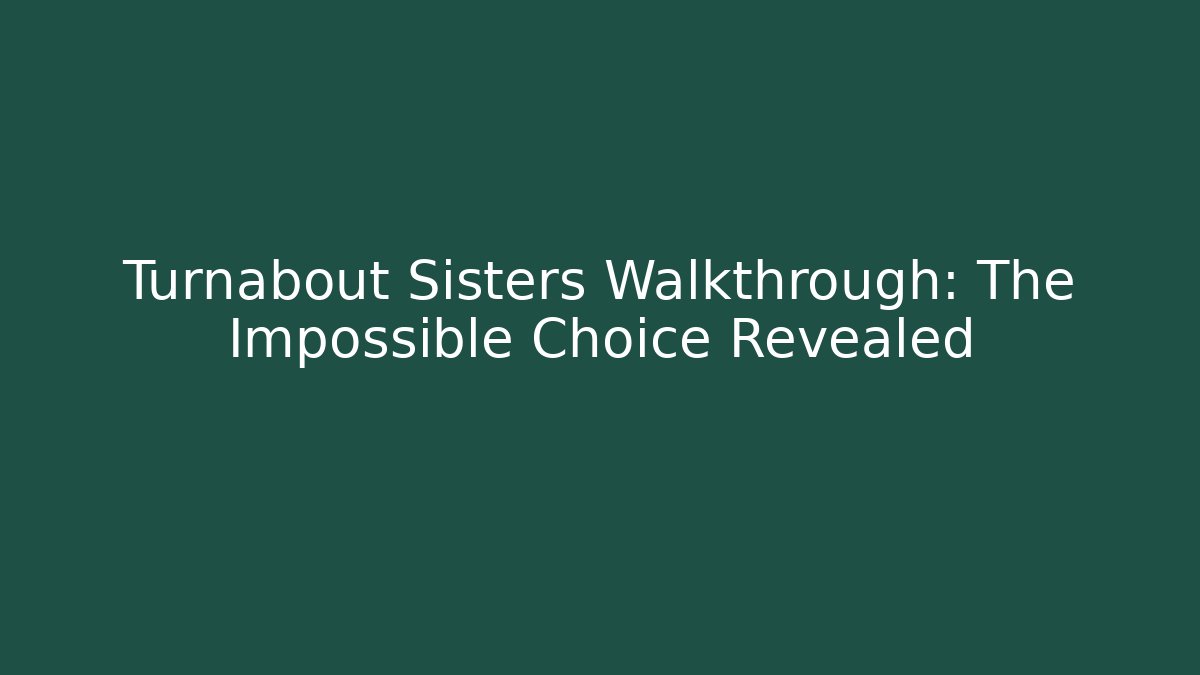 Turnabout Sisters Walkthrough: The Impossible Choice Revealed